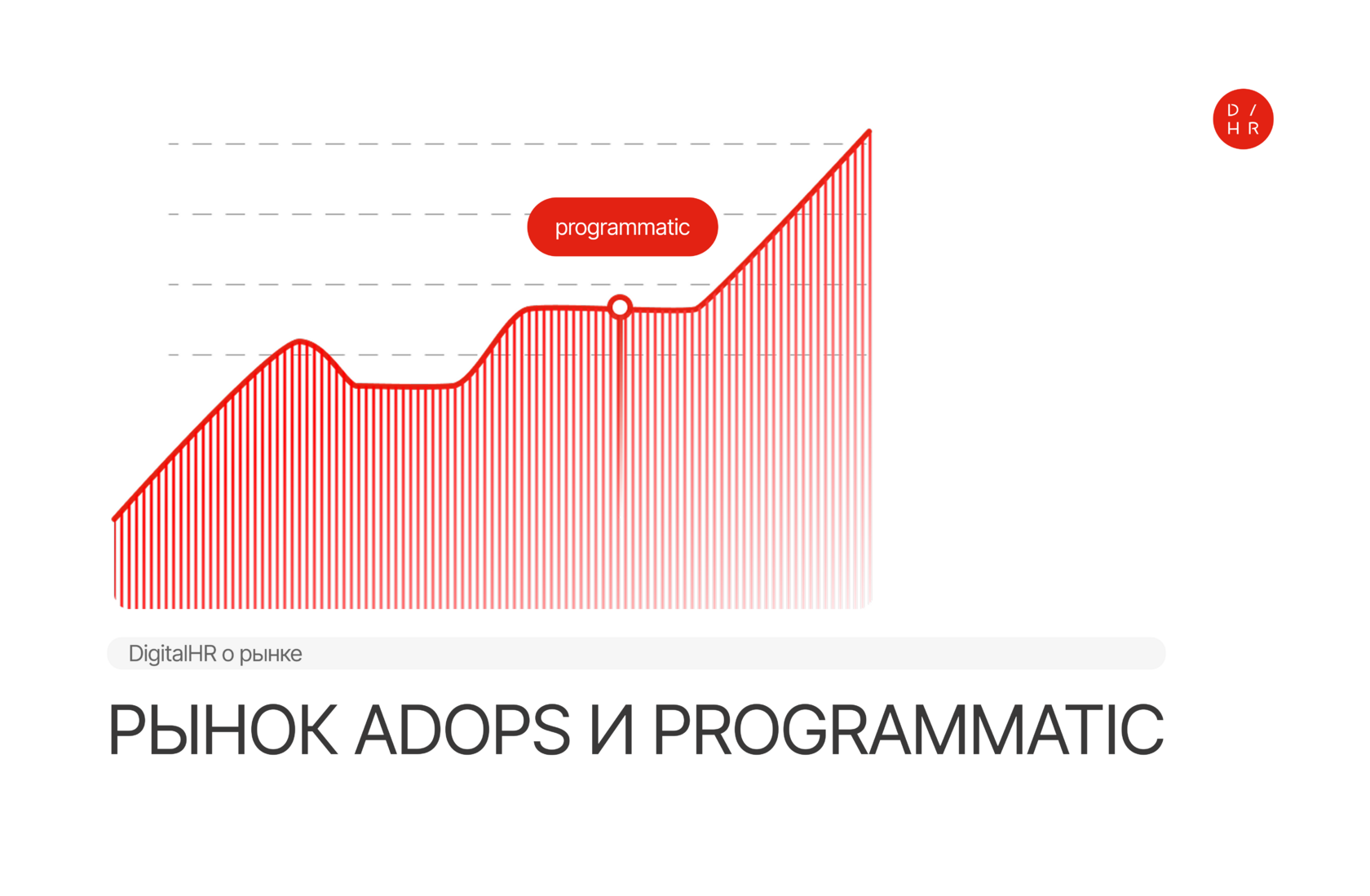 D /
H R

programmatic

DigitalHR о рынке

РЫНОК ADOPS И PROGRAMMATIC